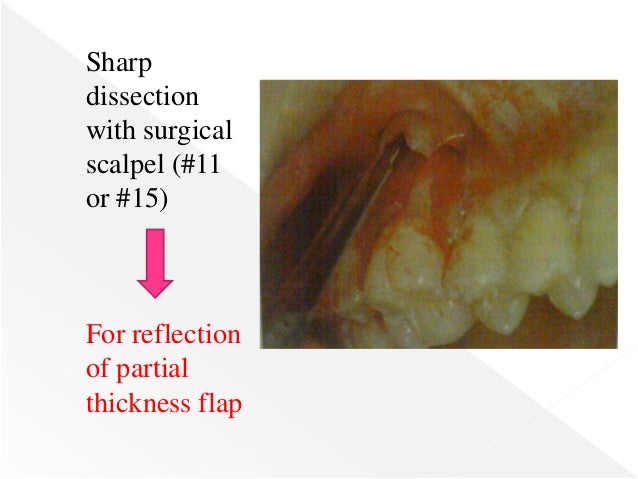 Sharp dissection with surgical scalpel (#11 or #15)

For reflection of partial thickness flap